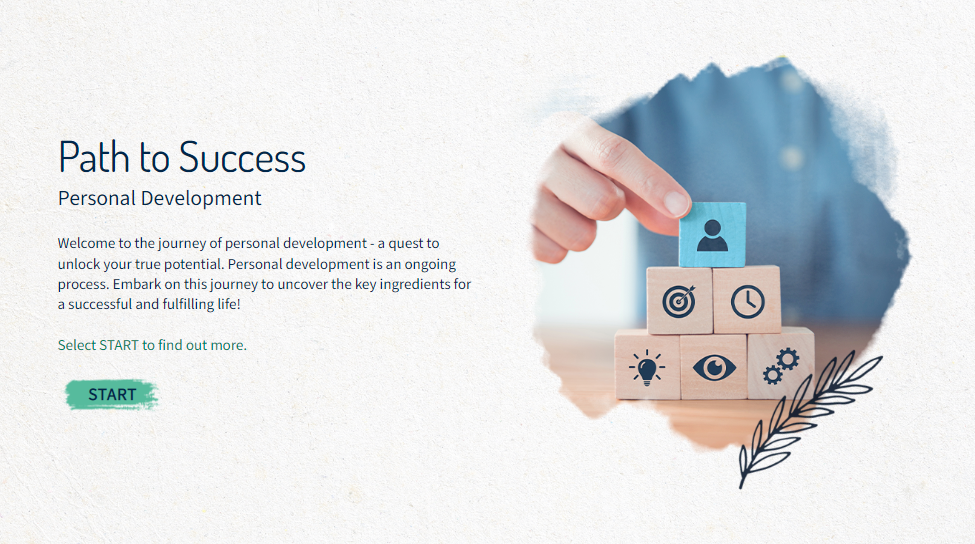 Path to Success

Personal Development

Welcome to the journey of personal development - a quest to unlock your true potential. Personal development is an ongoing process. Embark on this journey to uncover the key ingredients for a successful and fulfilling life!

Select START to find out more.

START